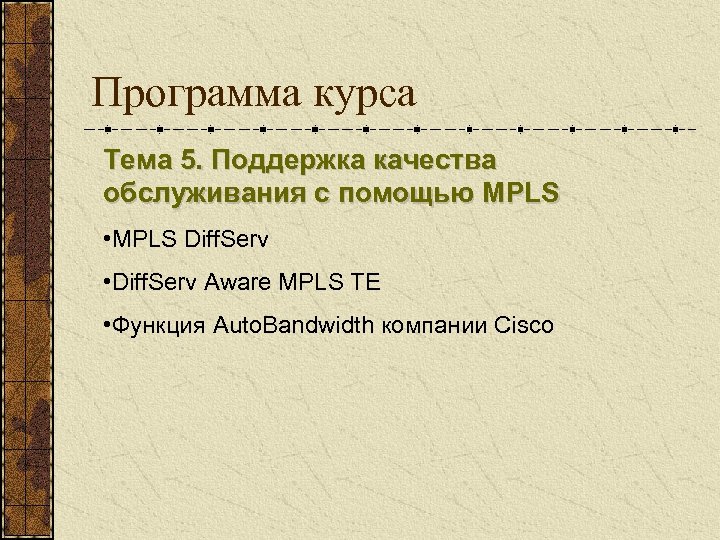 Программа курса

Тема 5. Поддержка качества обслуживания с помощью MPLS

•MPLS DiffServ

•DiffServ Aware MPLS TE

•Функция AutoBandwidth компании Cisco